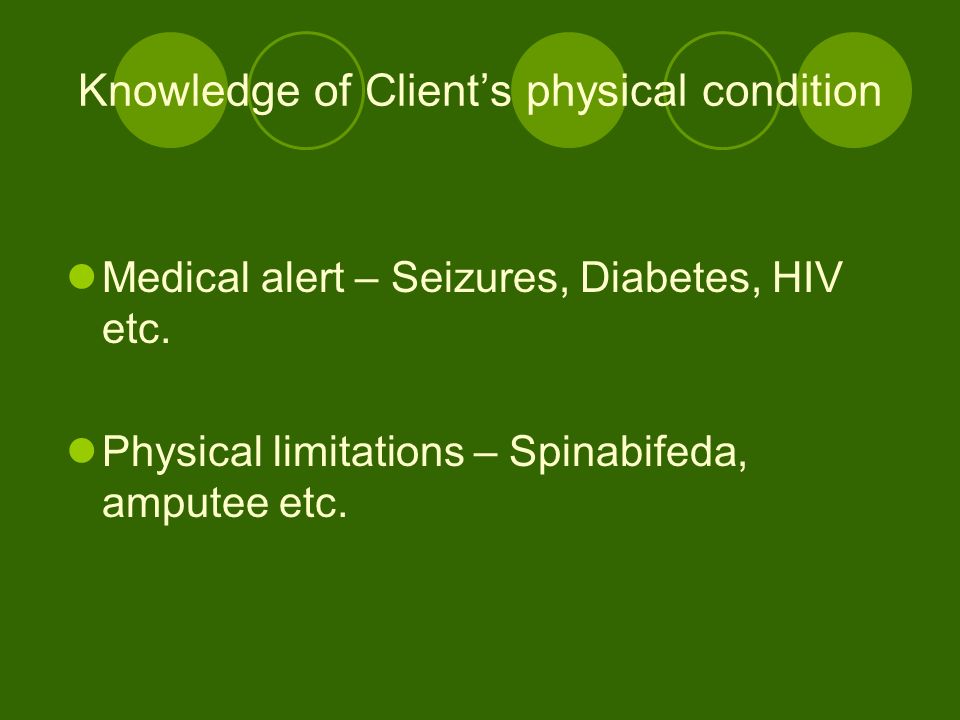 Knowledge of Client’s physical condition

Medical alert – Seizures, Diabetes, HIV etc.

Physical limitations – Spinabifeda, amputee etc.